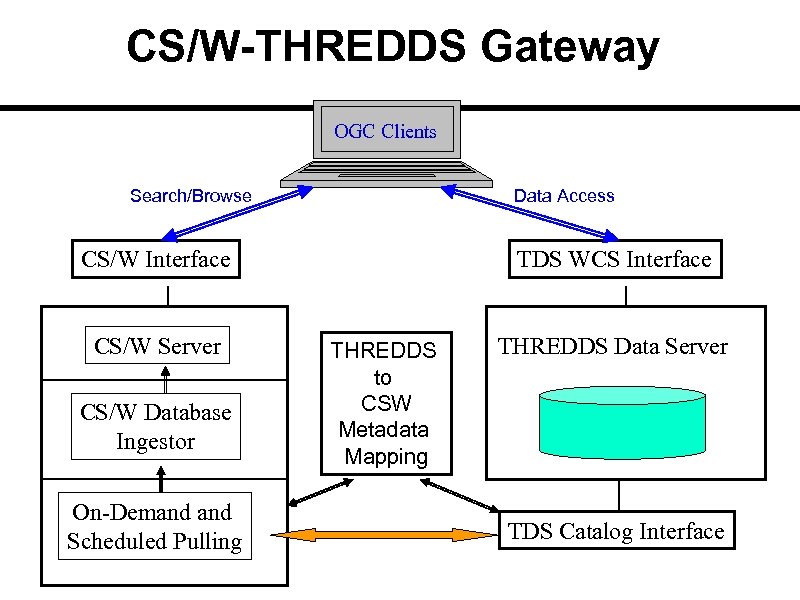 CS/W-THREDDS Gateway

OGC Clients

Search/Browse

Data Access

CS/W Interface

TDS WCS Interface

CS/W Server

CS/W Database Ingestor

On-Demand and Scheduled Pulling

THREDDS to CSW Metadata Mapping

THREDDS Data Server

TDS Catalog Interface